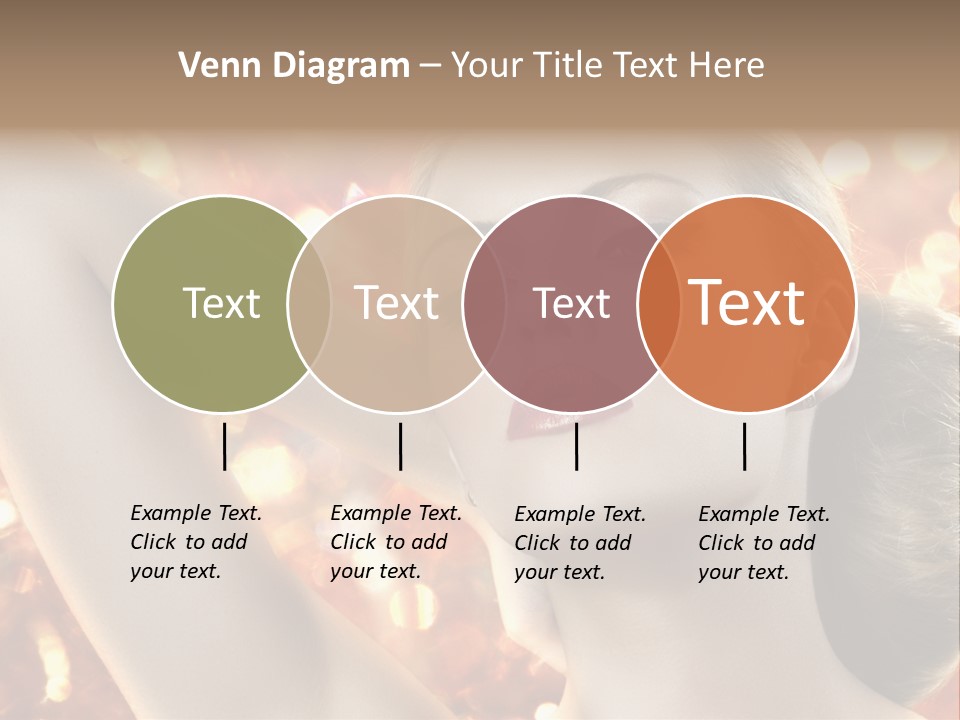 Venn Diagram – Your Title Text Here

Text

Text

Text

Text

Example Text. Click to add your text.

Example Text. Click to add your text.

Example Text. Click to add your text.

Example Text. Click to add your text.